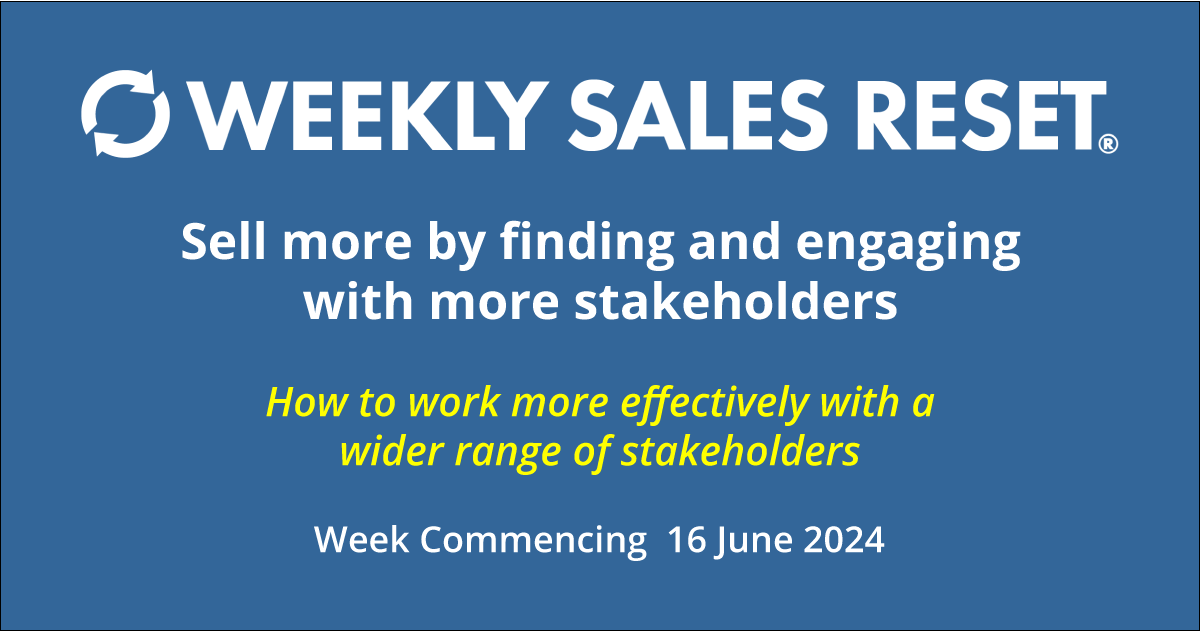 WEEKLY SALES RESET®

Sell more by finding and engaging with more stakeholders

How to work more effectively with a wider range of stakeholders

Week Commencing 16 June 2024